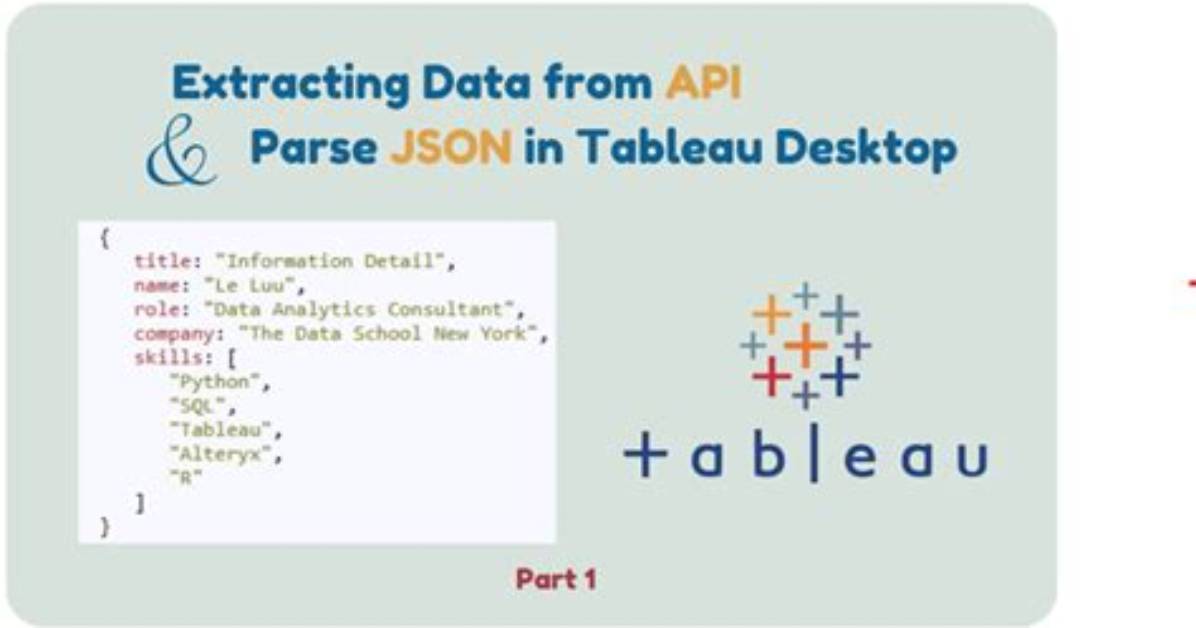 Extracting Data from API
& Parse JSON in Tableau Desktop

{
title: "Information Detail",
name: "Le Luu",
role: "Data Analytics Consultant",
company: "The Data School New York",
skills: [
"Python",
"SQL",
"Tableau",
"Alteryx",
"R"
]
}

+ a b | e a u

Part 1